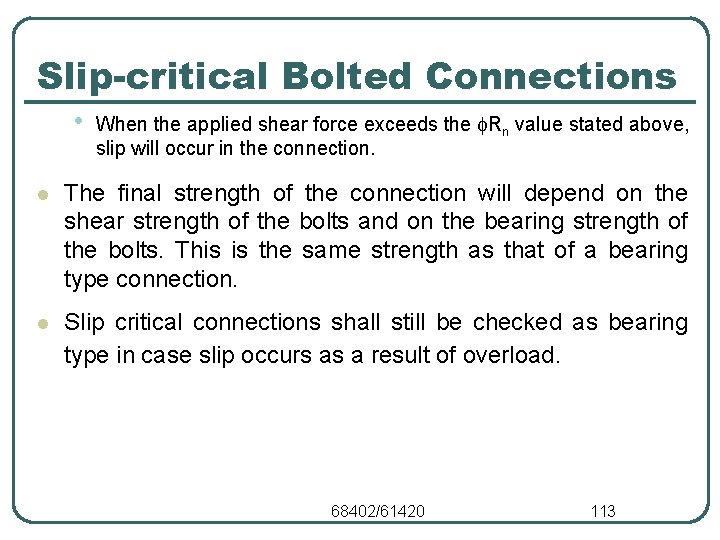 Slip-critical Bolted Connections

• When the applied shear force exceeds the $\phi R_n$ value stated above, slip will occur in the connection.

• The final strength of the connection will depend on the shear strength of the bolts and on the bearing strength of the bolts. This is the same strength as that of a bearing type connection.

• Slip critical connections shall still be checked as bearing type in case slip occurs as a result of overload.

68402/61420

113